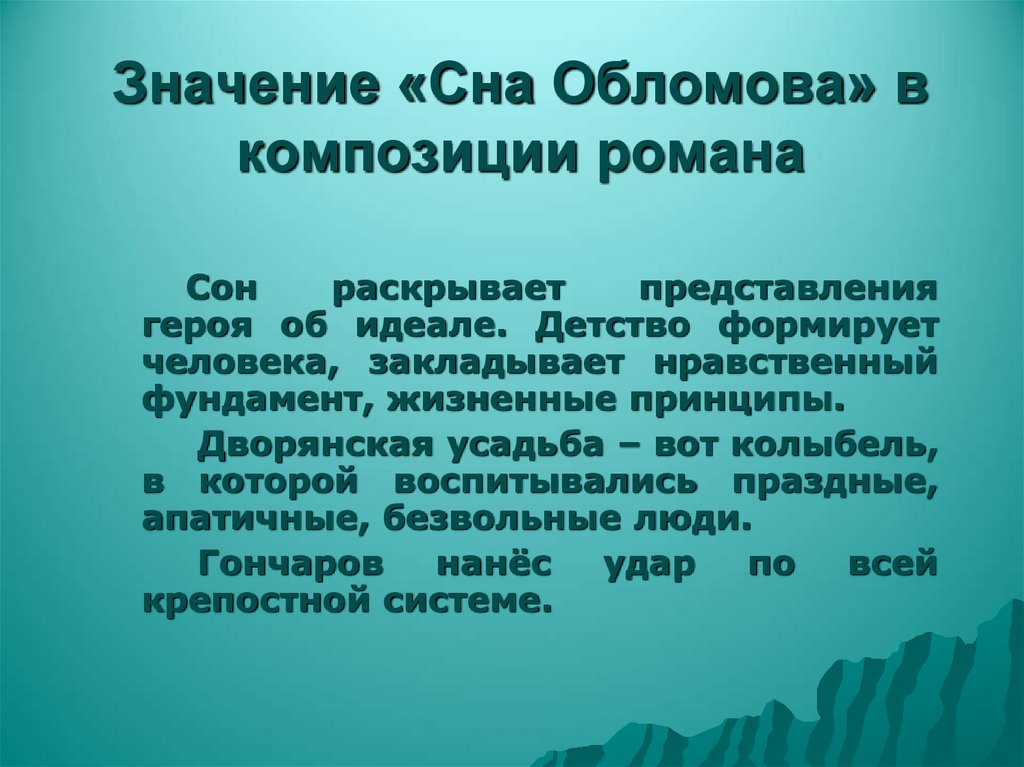 Значение «Сна Обломова» в композиции романа

Сон раскрывает представления героя об идеале. Детство формирует человека, закладывает нравственный фундамент, жизненные принципы.

Дворянская усадьба – вот колыбель, в которой воспитывались праздные, апатичные, безвольные люди.

Гончаров нанёс удар по всей крепостной системе.